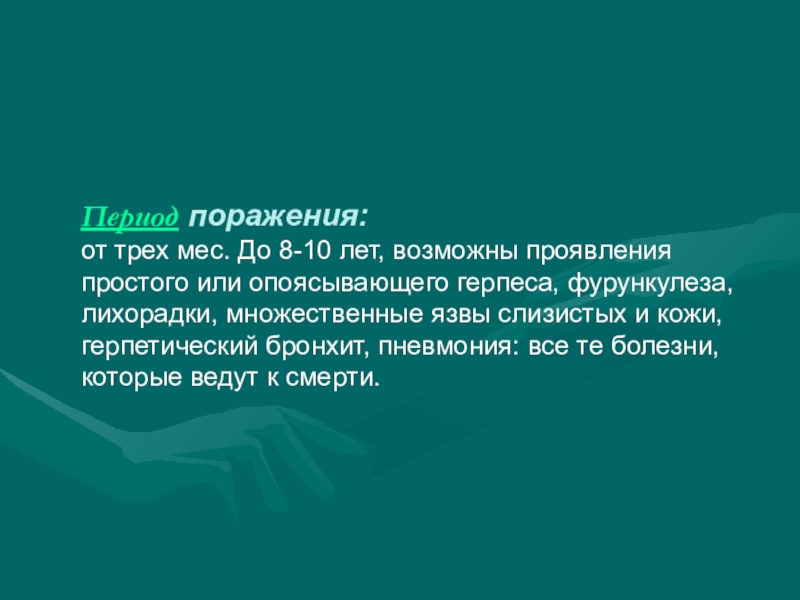 Период поражения:
от трех мес. До 8-10 лет, возможны проявления простого или опоясывающего герпеса, фурункулеза, лихорадки, множественные язвы слизистых и кожи, герпетический бронхит, пневмония: все те болезни, которые ведут к смерти.